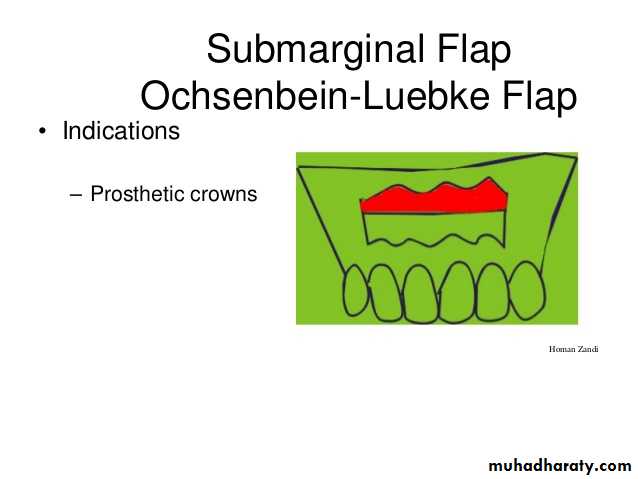 Submarginal Flap
Ochsenbein-Luebke Flap

• Indications

– Prosthetic crowns

Homan Zandi

muhadharaty.com